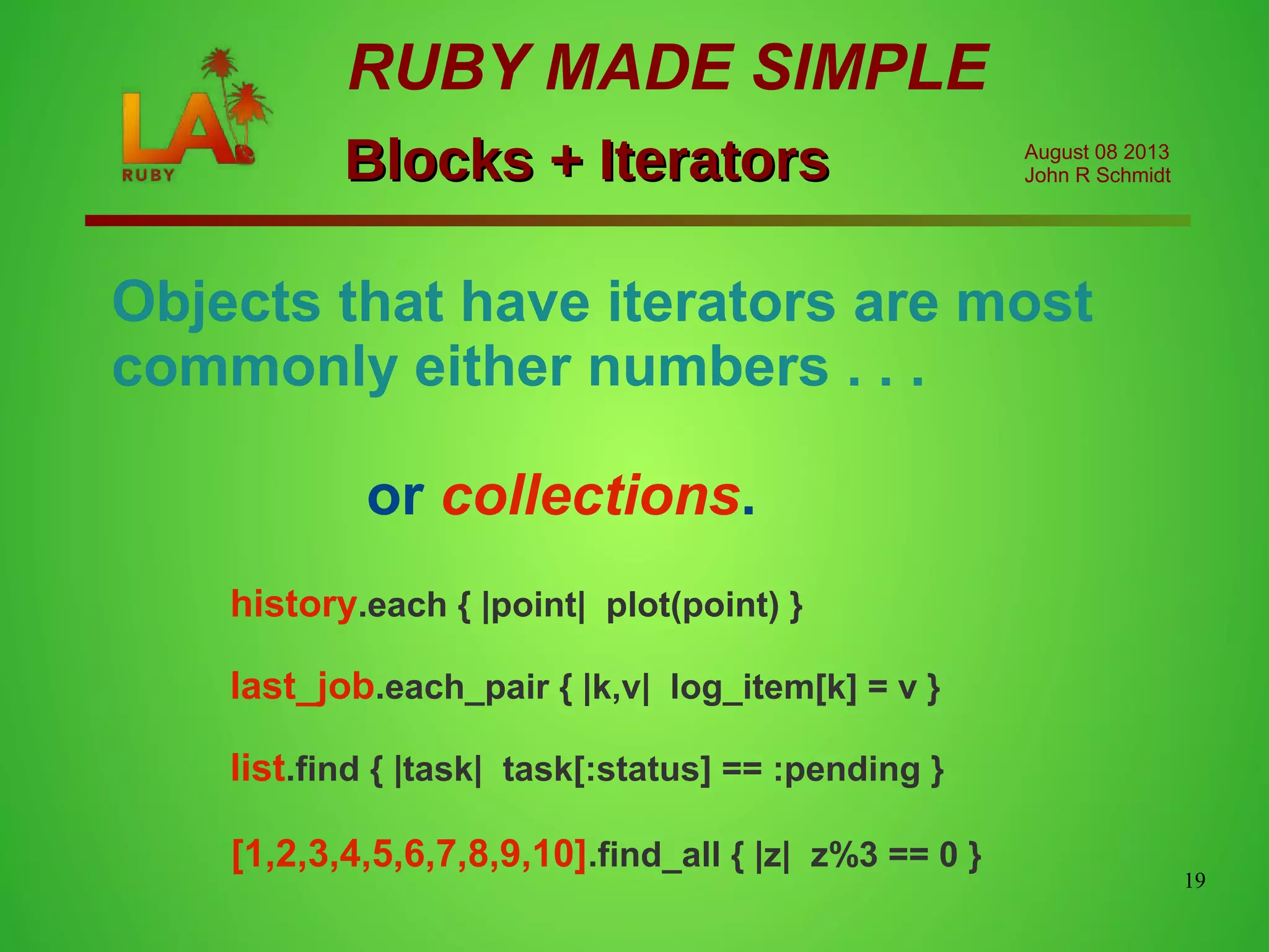 LA RUBY

RUBY MADE SIMPLE

Blocks + Iterators

August 08 2013
John R Schmidt

Objects that have iterators are most commonly either numbers . . .

or collections.

history.each { |point|  plot(point) }

last_job.each_pair { |k,v|  log_item[k] = v }

list.find { |task|  task[:status] == :pending }

[1,2,3,4,5,6,7,8,9,10].find_all { |z|  z%3 == 0 }

19